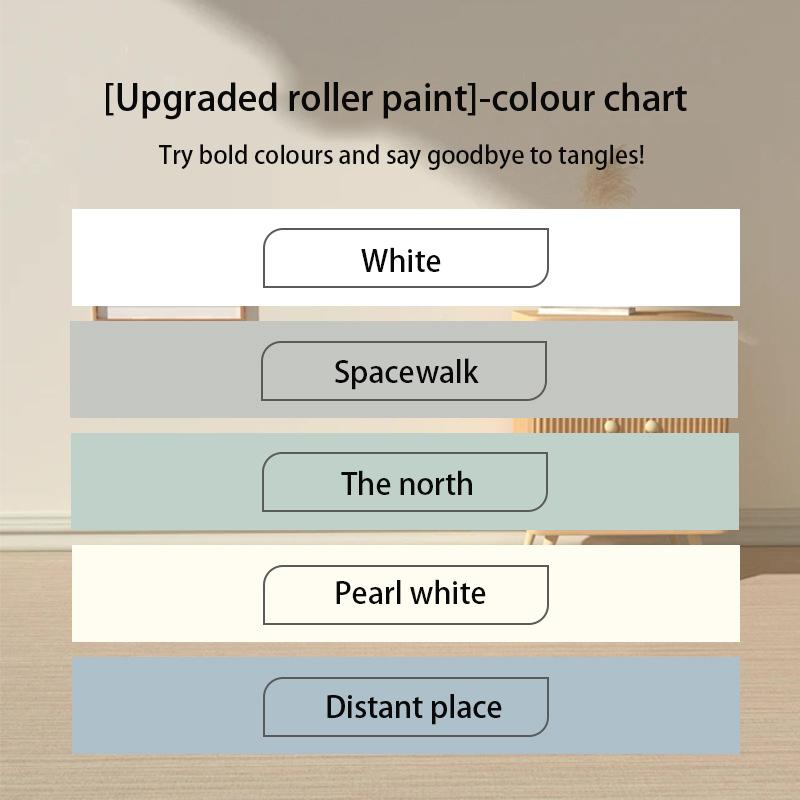 [Upgraded roller paint]-colour chart

Try bold colours and say goodbye to tangles!

White

Spacewalk

The north

Pearl white

Distant place